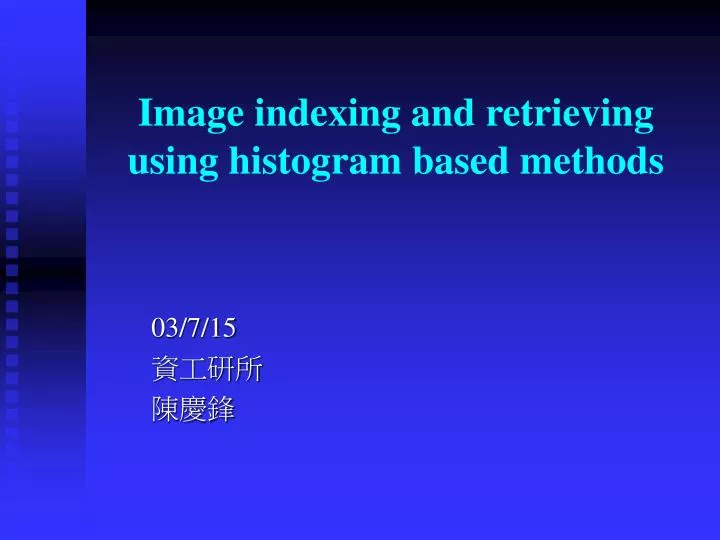 Image indexing and retrieving using histogram based methods

03/7/15
資工研所
陳慶鋒